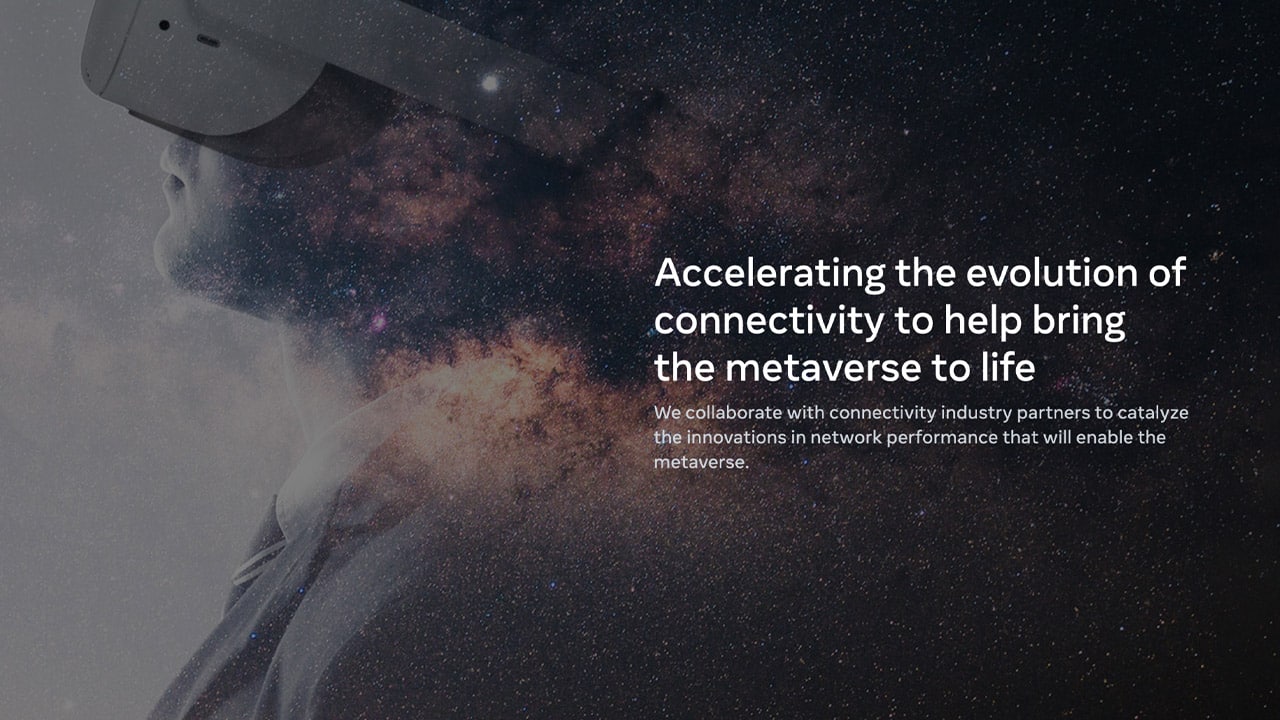 Accelerating the evolution of connectivity to help bring the metaverse to life

We collaborate with connectivity industry partners to catalyze the innovations in network performance that will enable the metaverse.